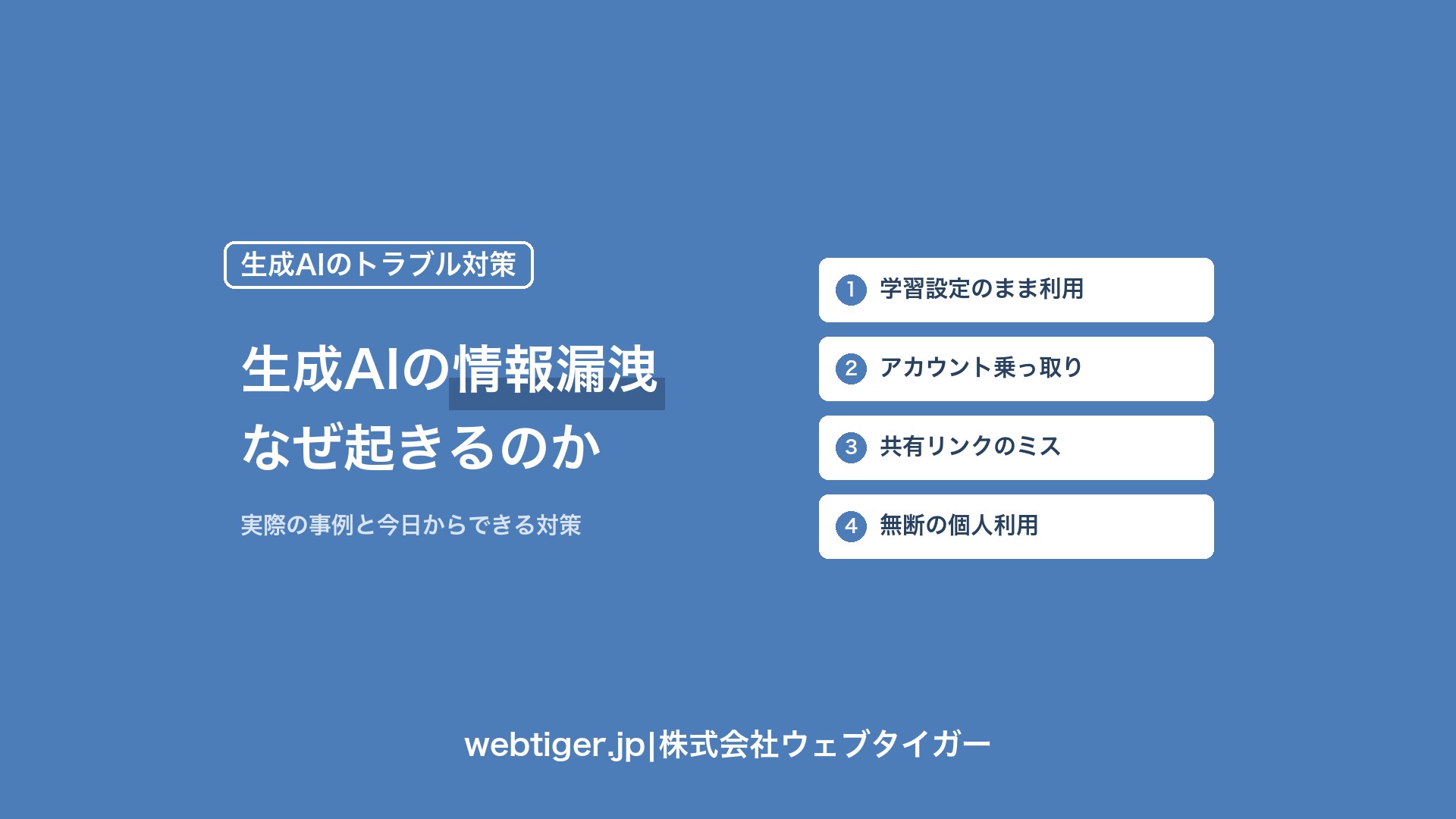 生成AIのトラブル対策

生成AIの情報漏洩
なぜ起きるのか

実際の事例と今日からできる対策

1 学習設定のまま利用

2 アカウント乗っ取り

3 共有リンクのミス

4 無断の個人利用

webtiger.jp|株式会社ウェブタイガー